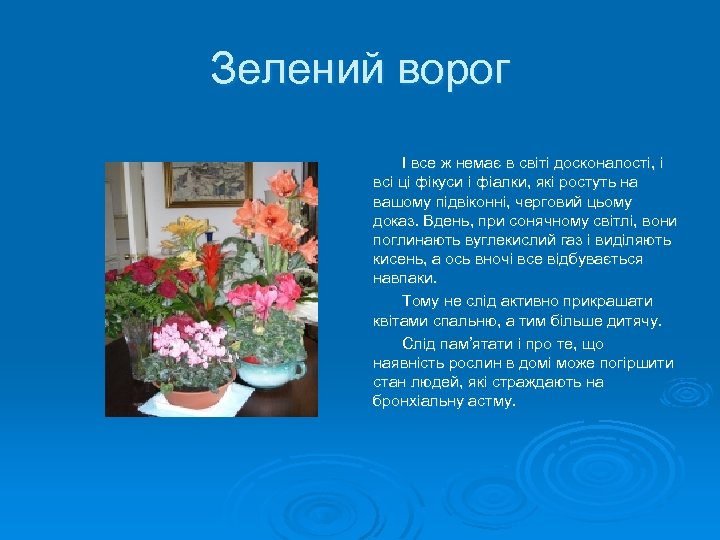 Зелений ворог

І все ж немає в світі досконалості, і всі ці фікуси і фіалки, які ростуть на вашому підвіконні, черговий цьому доказ. Вдень, при сонячному світлі, вони поглинають вуглекислий газ і виділяють кисень, а ось вночі все відбувається навпаки.

Тому не слід активно прикрашати квітами спальню, а тим більше дитячу.

Слід пам'ятати і про те, що наявність рослин в домі може погіршити стан людей, які страждають на бронхіальну астму.